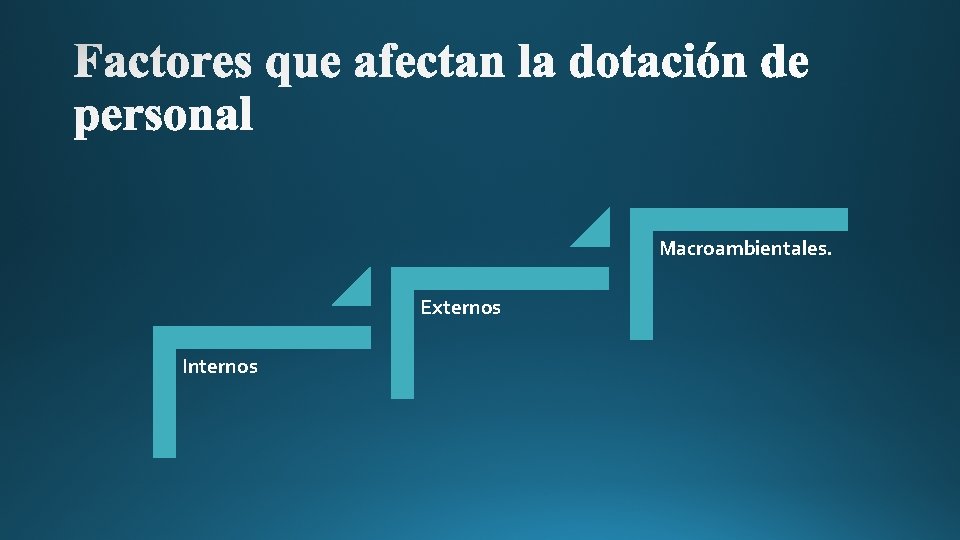 Factores que afectan la dotación de personal

Internos

Externos

Macroambientales.